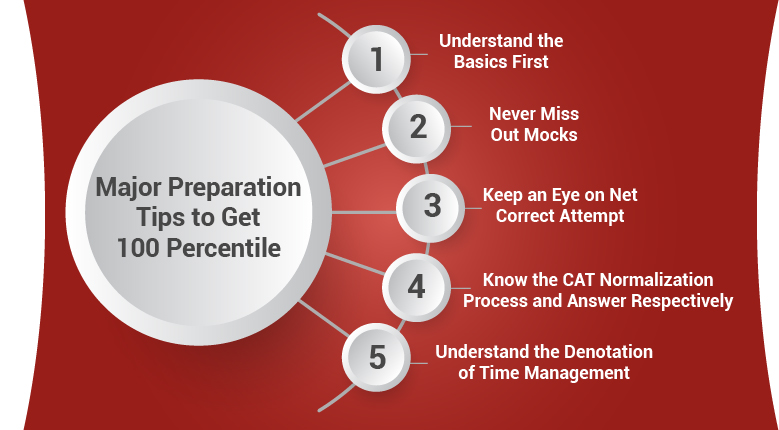 Major Preparation Tips to Get 100 Percentile

1
Understand the Basics First

2
Never Miss Out Mocks

3
Keep an Eye on Net Correct Attempt

4
Know the CAT Normalization Process and Answer Respectively

5
Understand the Denotation of Time Management